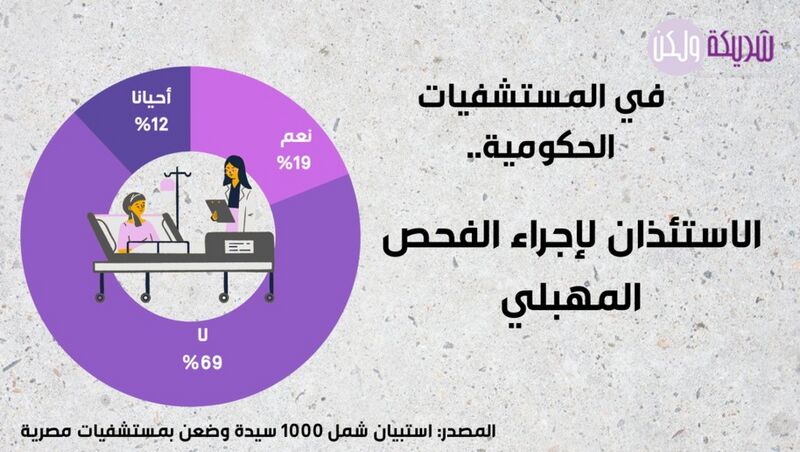 شريكة ولكن

في المستشفيات الحكومية..

الاستئذان لإجراء الفحص المهبلي

أحيانا
%12

نعم
%19

لا
%69

المصدر: استبيان شمل 1000 سيدة وضعن بمستشفيات مصرية